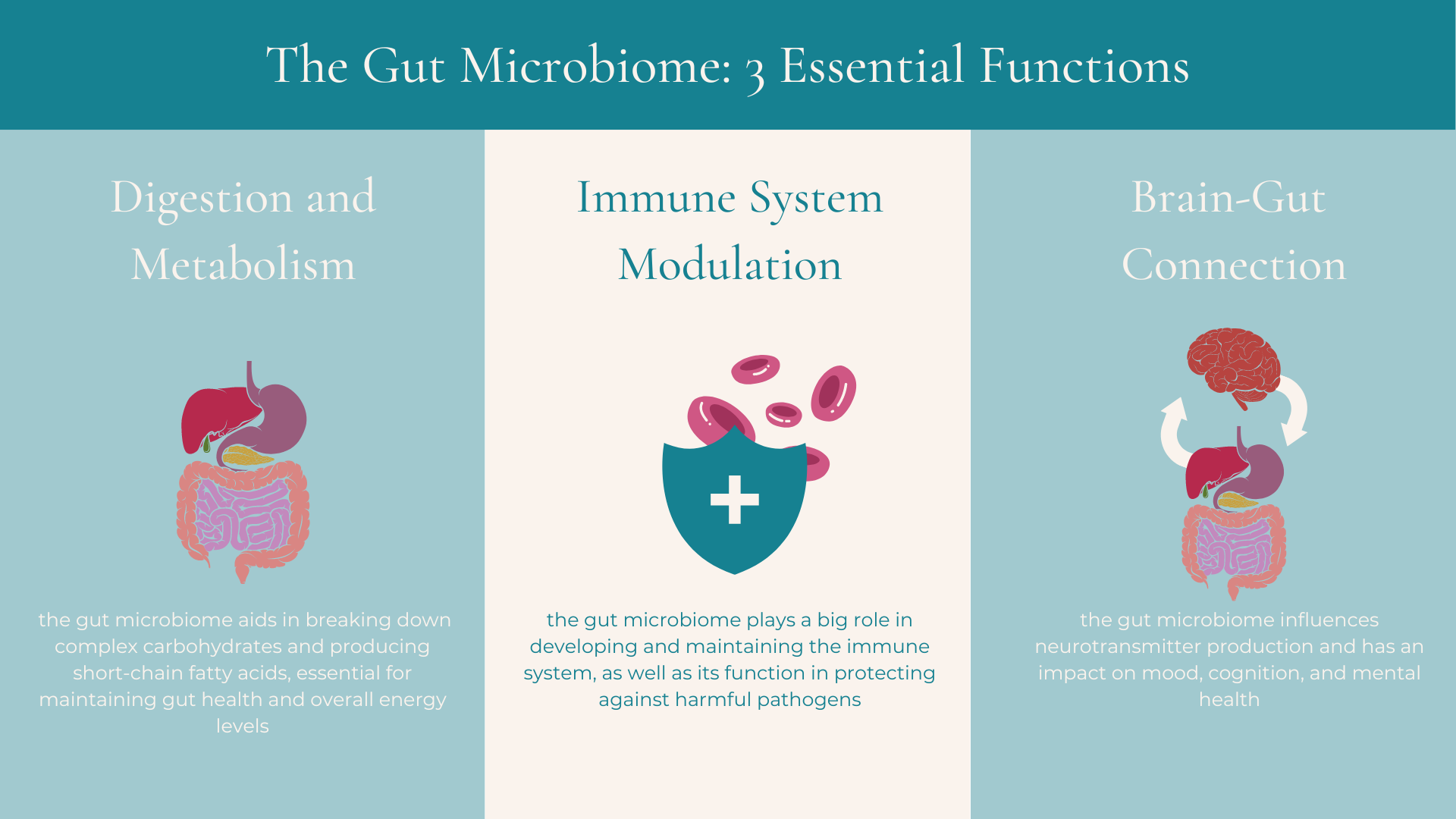 The Gut Microbiome: 3 Essential Functions

Digestion and Metabolism

the gut microbiome aids in breaking down complex carbohydrates and producing short-chain fatty acids, essential for maintaining gut health and overall energy levels

Immune System Modulation

the gut microbiome plays a big role in developing and maintaining the immune system, as well as its function in protecting against harmful pathogens

Brain-Gut Connection

the gut microbiome influences neurotransmitter production and has an impact on mood, cognition, and mental health